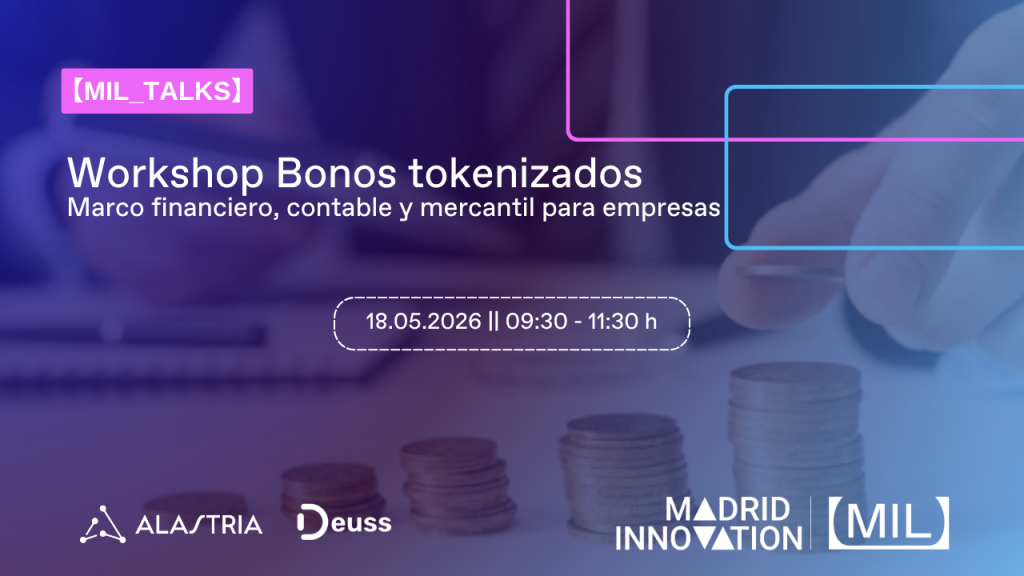 【MIL_TALKS】

Workshop Bonos tokenizados
Marco financiero, contable y mercantil para empresas

18.05.2026 || 09:30 - 11:30 h

ALASTRIA

Deuss

MADRID INNOVATION

【MIL】